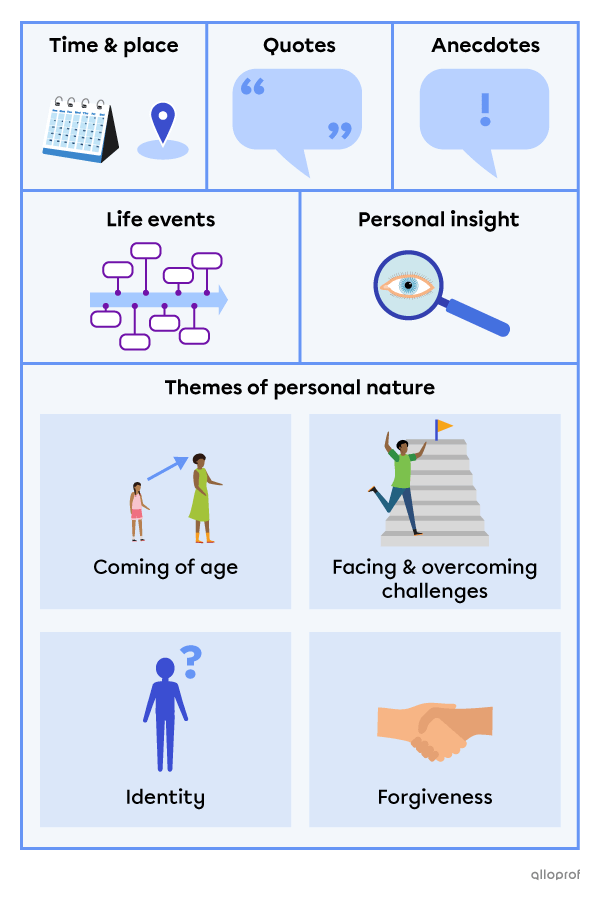 Time & place

Quotes

Anecdotes

Life events

Personal insight

Themes of personal nature

Coming of age

Facing & overcoming challenges

Identity

Forgiveness

alloprof